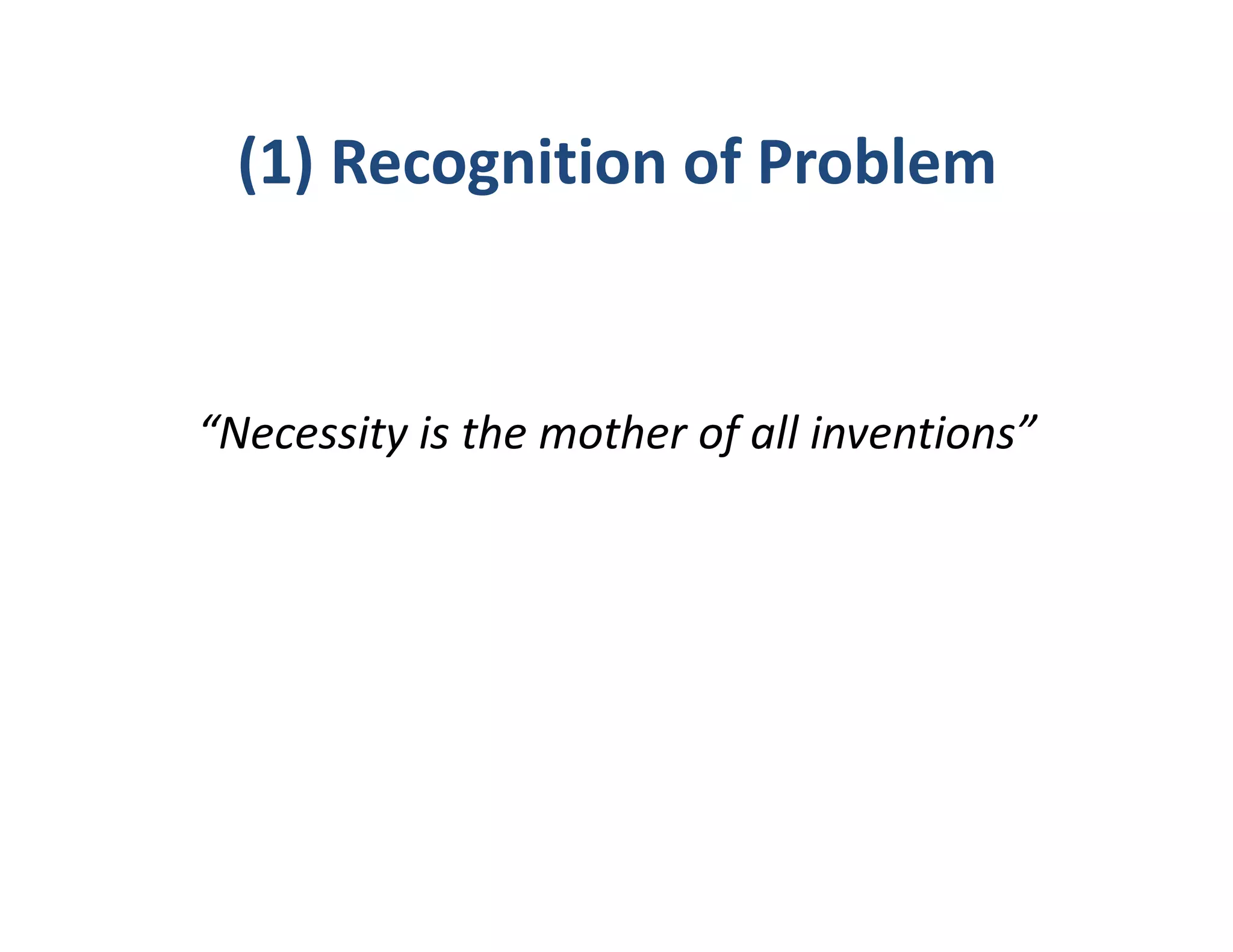 (1) Recognition of Problem

“Necessity is the mother of all inventions”